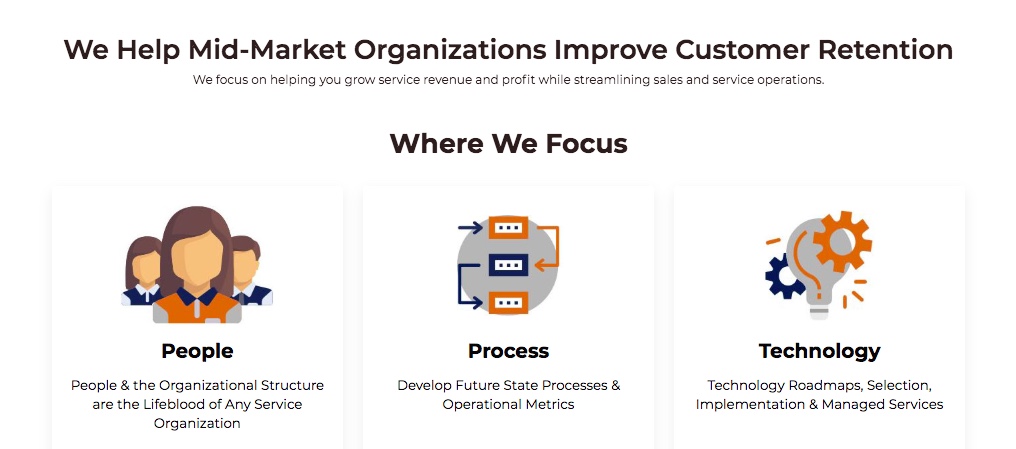 We Help Mid-Market Organizations Improve Customer Retention

We focus on helping you grow service revenue and profit while streamlining sales and service operations.

Where We Focus

People

People & the Organizational Structure are the Lifeblood of Any Service Organization

Process

Develop Future State Processes & Operational Metrics

Technology

Technology Roadmaps, Selection, Implementation & Managed Services